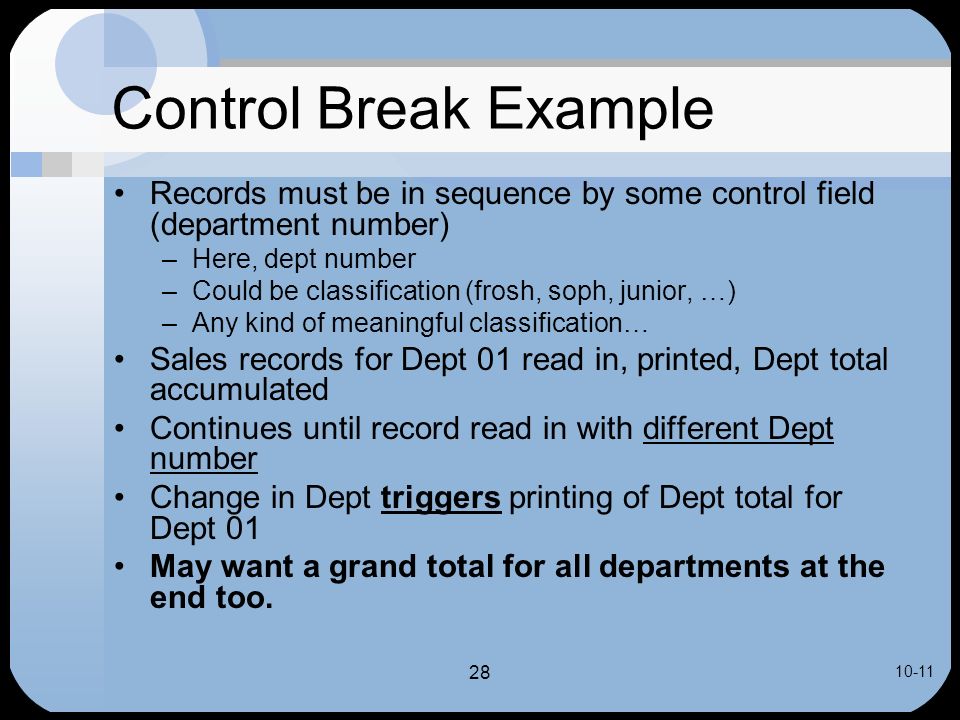 Control Break Example

• Records must be in sequence by some control field (department number)
– Here, dept number
– Could be classification (frosh, soph, junior, …)
– Any kind of meaningful classification…
• Sales records for Dept 01 read in, printed, Dept total accumulated
• Continues until record read in with different Dept number
• Change in Dept triggers printing of Dept total for Dept 01
• May want a grand total for all departments at the end too.

28

10-11